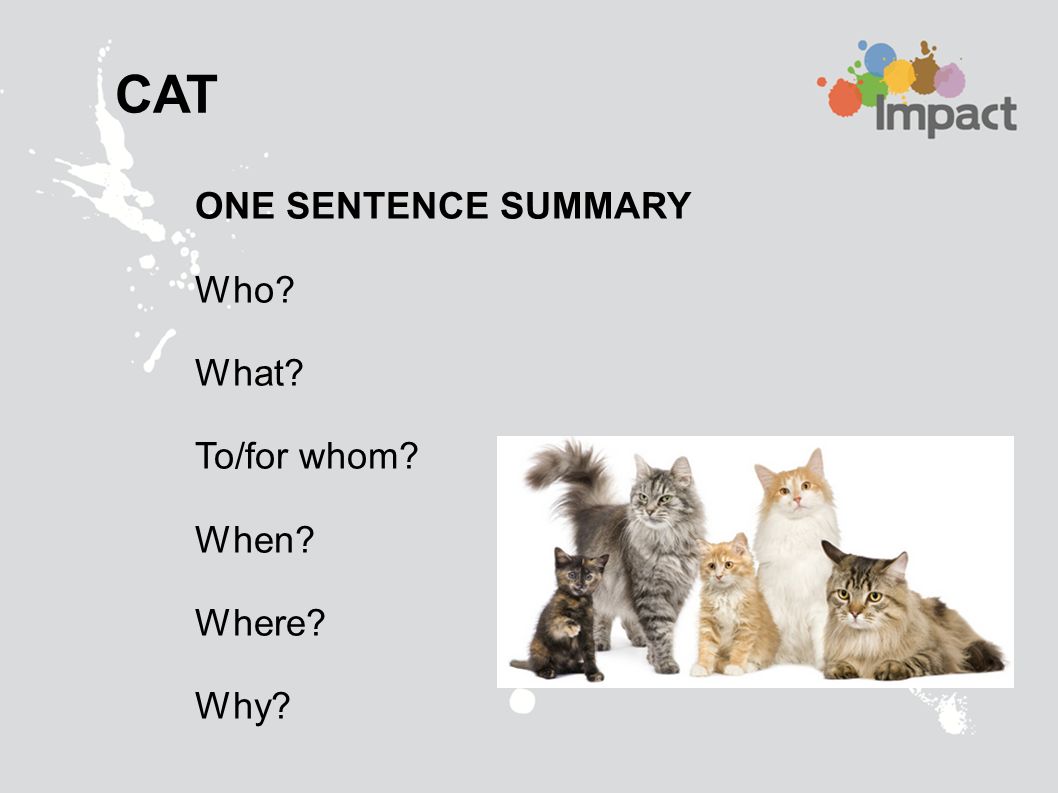 CAT

Impact

ONE SENTENCE SUMMARY

Who?

What?

To/for whom?

When?

Where?

Why?